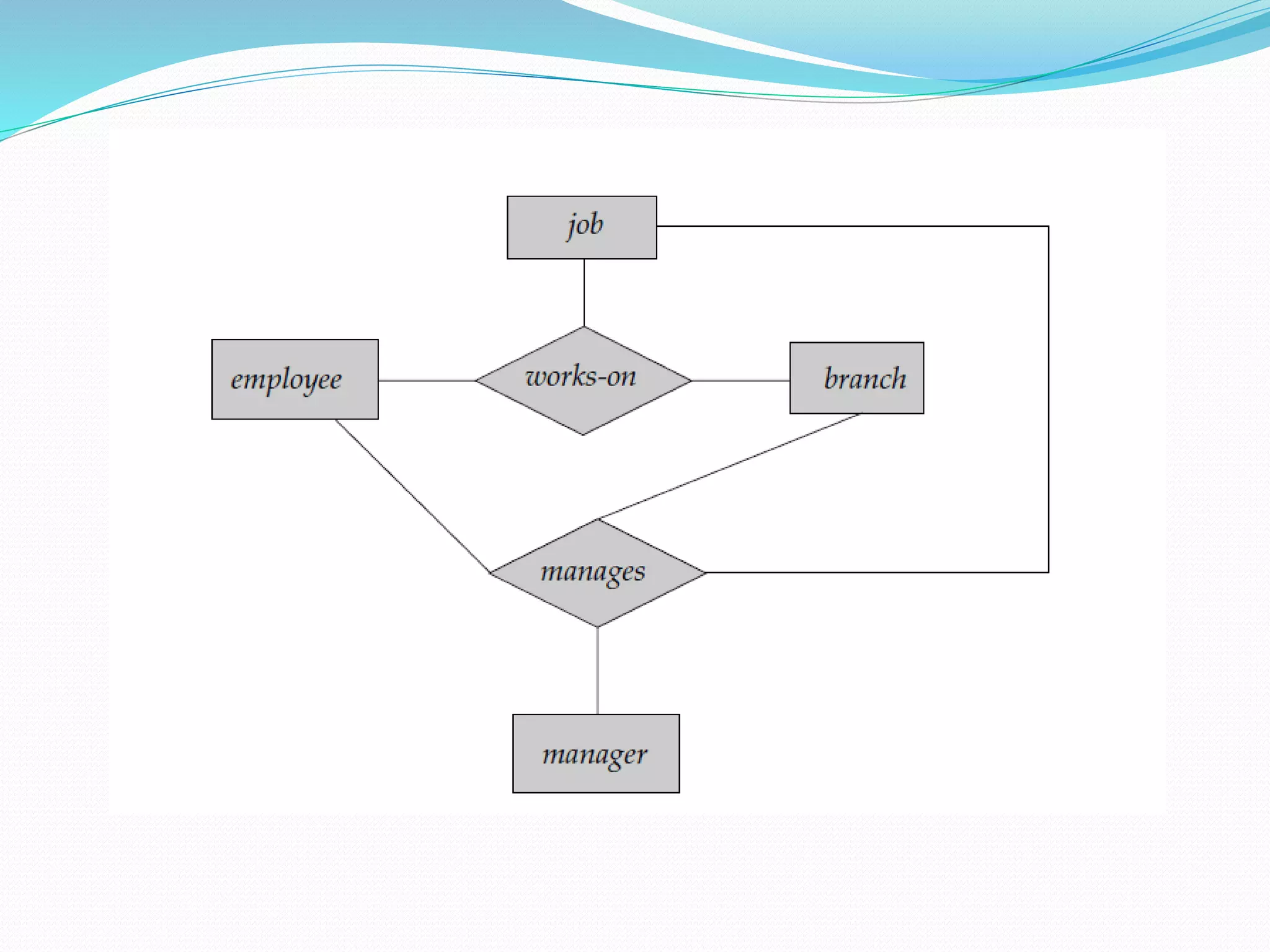 job

employee

works-on

branch

manages

manager